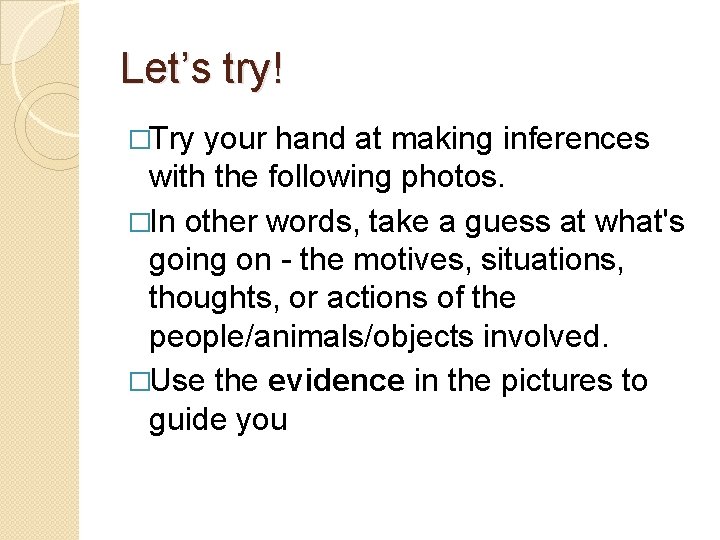 Let’s try!

□Try your hand at making inferences with the following photos.

□In other words, take a guess at what's going on - the motives, situations, thoughts, or actions of the people/animals/objects involved.

□Use the evidence in the pictures to guide you